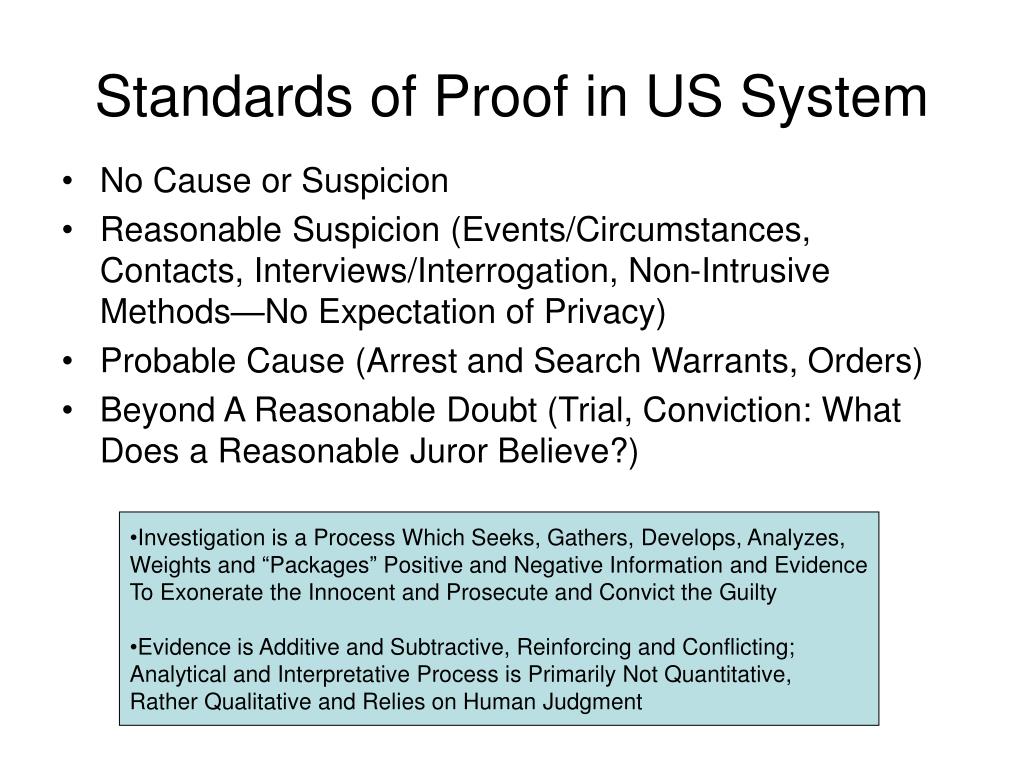 Standards of Proof in US System

• No Cause or Suspicion
• Reasonable Suspicion (Events/Circumstances, Contacts, Interviews/Interrogation, Non-Intrusive Methods—No Expectation of Privacy)
• Probable Cause (Arrest and Search Warrants, Orders)
• Beyond A Reasonable Doubt (Trial, Conviction: What Does a Reasonable Juror Believe?)

•Investigation is a Process Which Seeks, Gathers, Develops, Analyzes, Weights and “Packages” Positive and Negative Information and Evidence To Exonerate the Innocent and Prosecute and Convict the Guilty

•Evidence is Additive and Subtractive, Reinforcing and Conflicting; Analytical and Interpretative Process is Primarily Not Quantitative, Rather Qualitative and Relies on Human Judgment